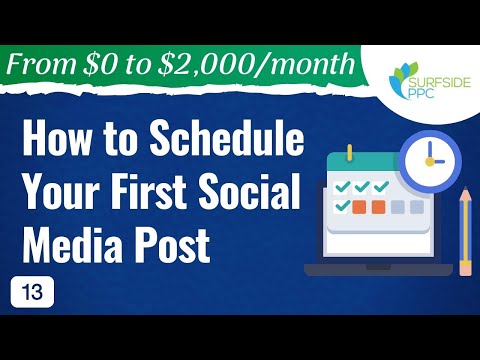 From \$0 to \$2,000/month

SURFSIDE PPC

How to Schedule Your First Social Media Post

13